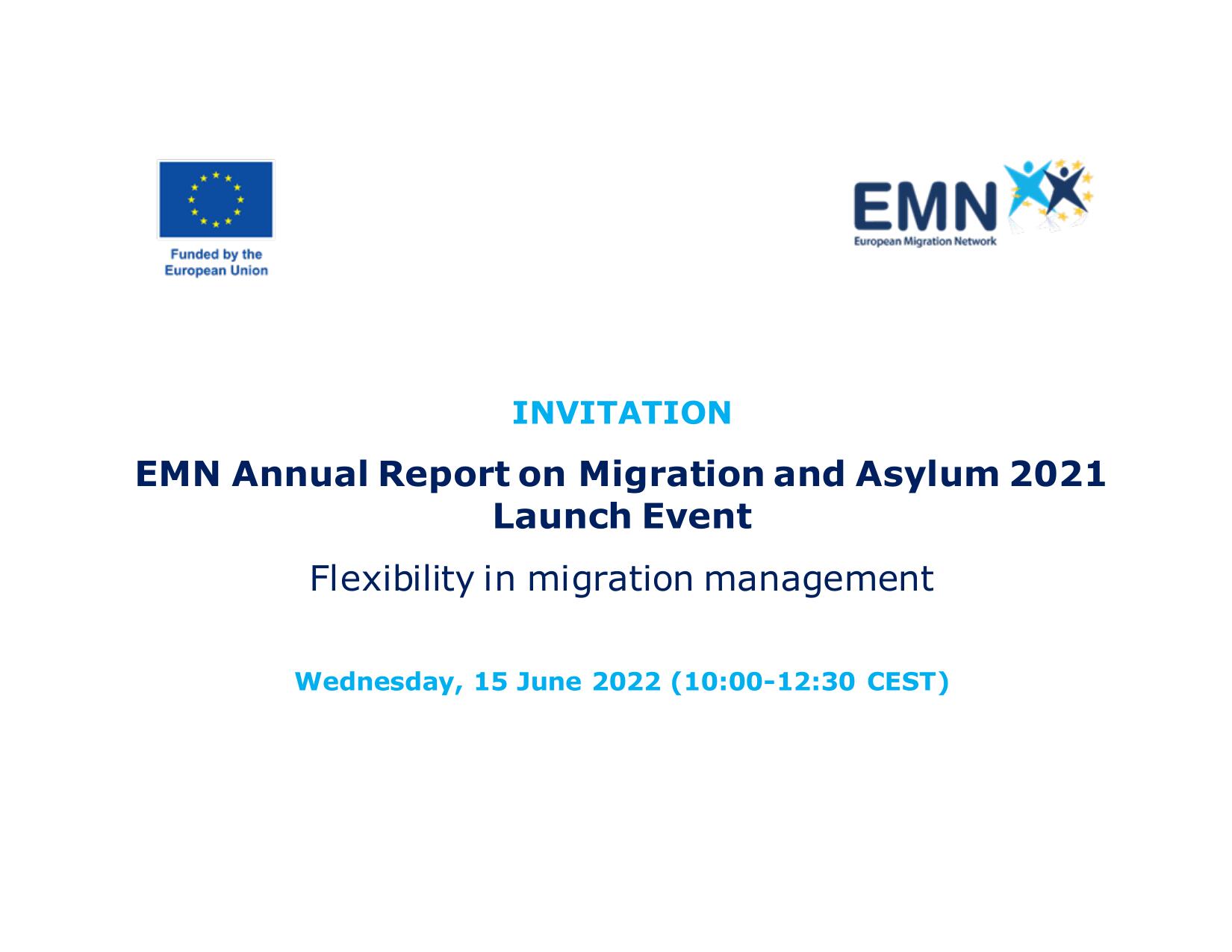 Funded by the European Union

EMN
European Migration Network

INVITATION

EMN Annual Report on Migration and Asylum 2021
Launch Event

Flexibility in migration management

Wednesday, 15 June 2022 (10:00-12:30 CEST)